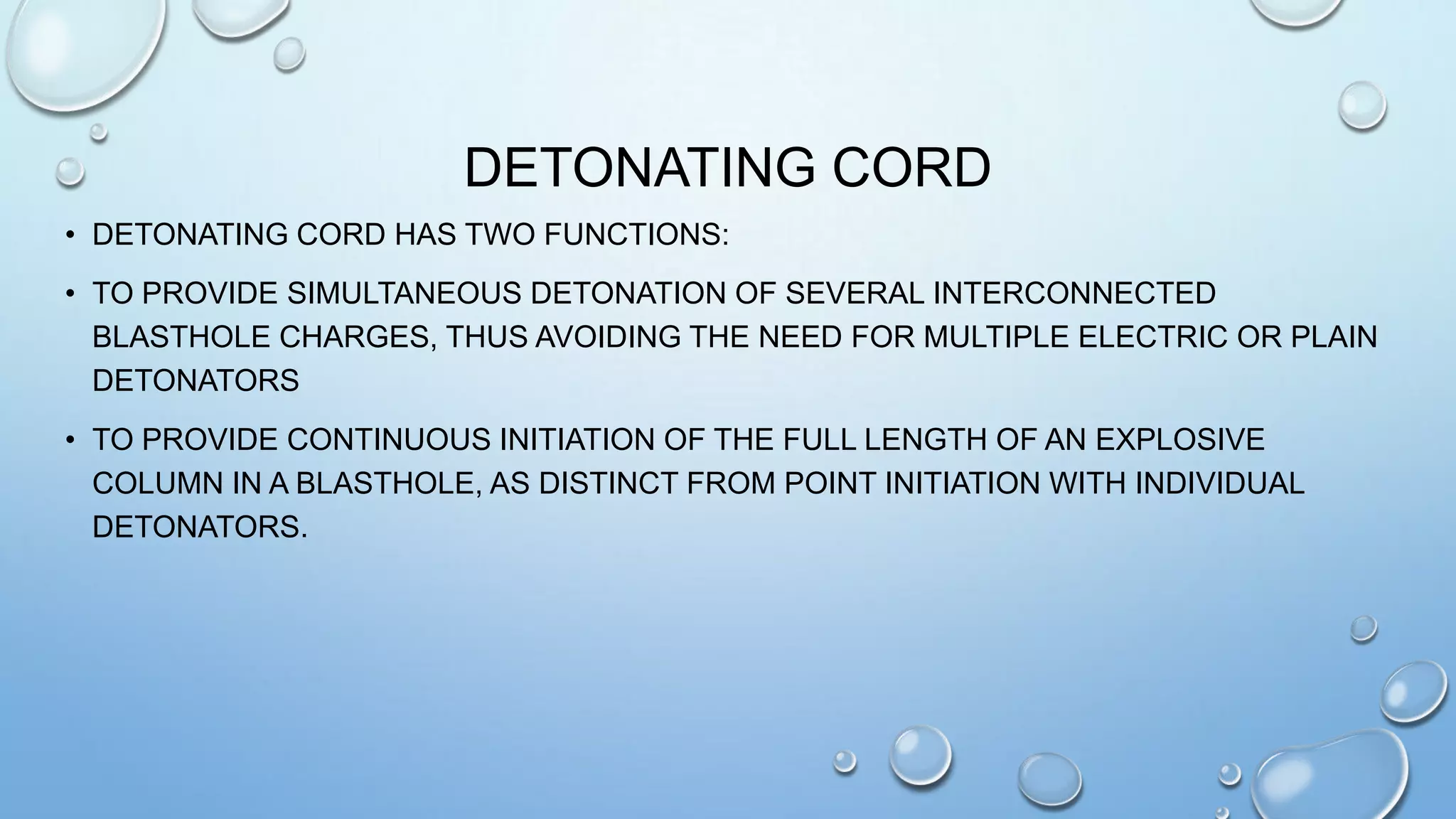 DETONATING CORD

• DETONATING CORD HAS TWO FUNCTIONS:

• TO PROVIDE SIMULTANEOUS DETONATION OF SEVERAL INTERCONNECTED BLASTHOLE CHARGES, THUS AVOIDING THE NEED FOR MULTIPLE ELECTRIC OR PLAIN DETONATORS

• TO PROVIDE CONTINUOUS INITIATION OF THE FULL LENGTH OF AN EXPLOSIVE COLUMN IN A BLASTHOLE, AS DISTINCT FROM POINT INITIATION WITH INDIVIDUAL DETONATORS.